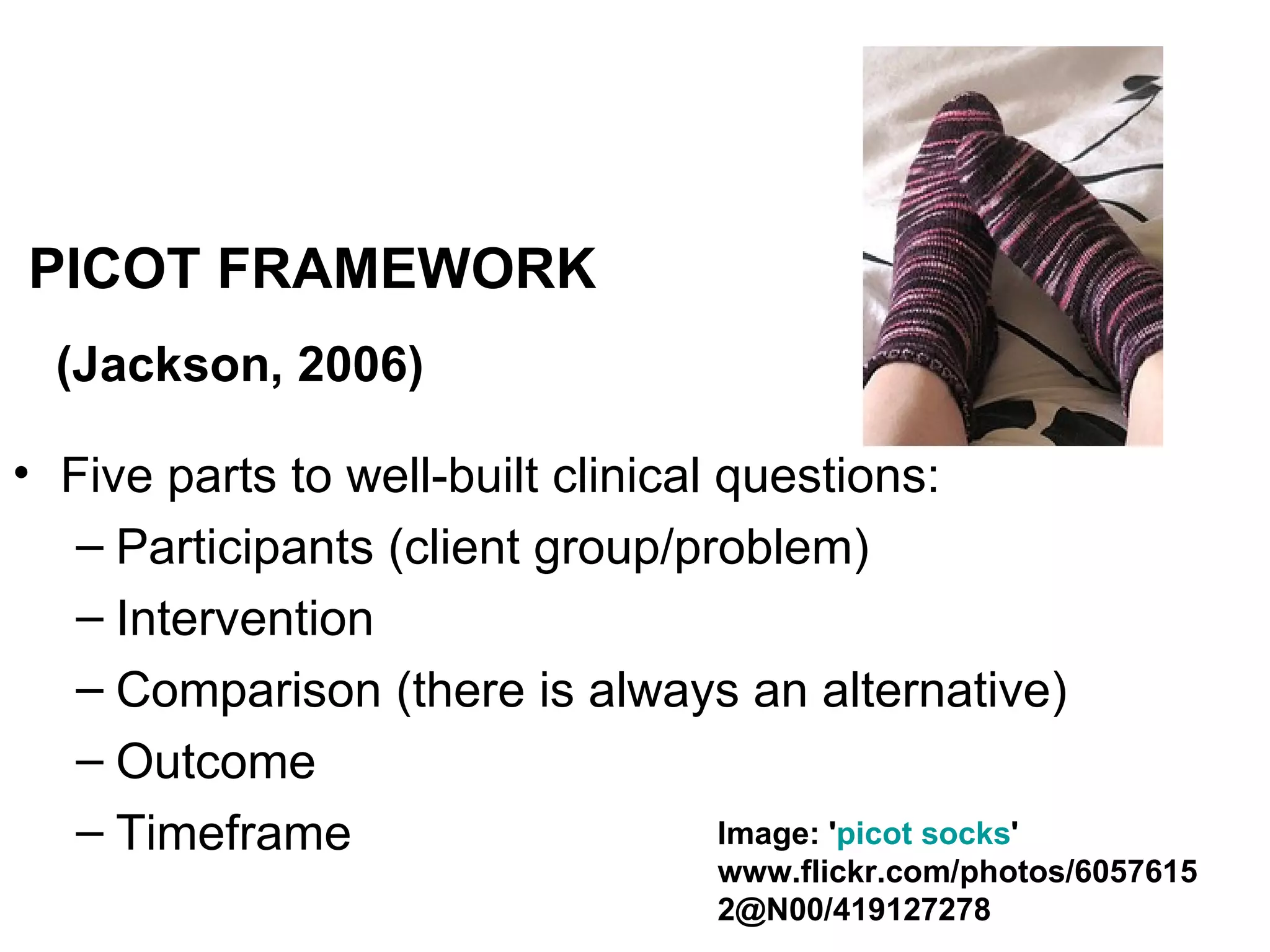 PICOT FRAMEWORK

(Jackson, 2006)

• Five parts to well-built clinical questions:
– Participants (client group/problem)
– Intervention
– Comparison (there is always an alternative)
– Outcome
– Timeframe

Image: 'picot socks' www.flickr.com/photos/60576152@N00/419127278